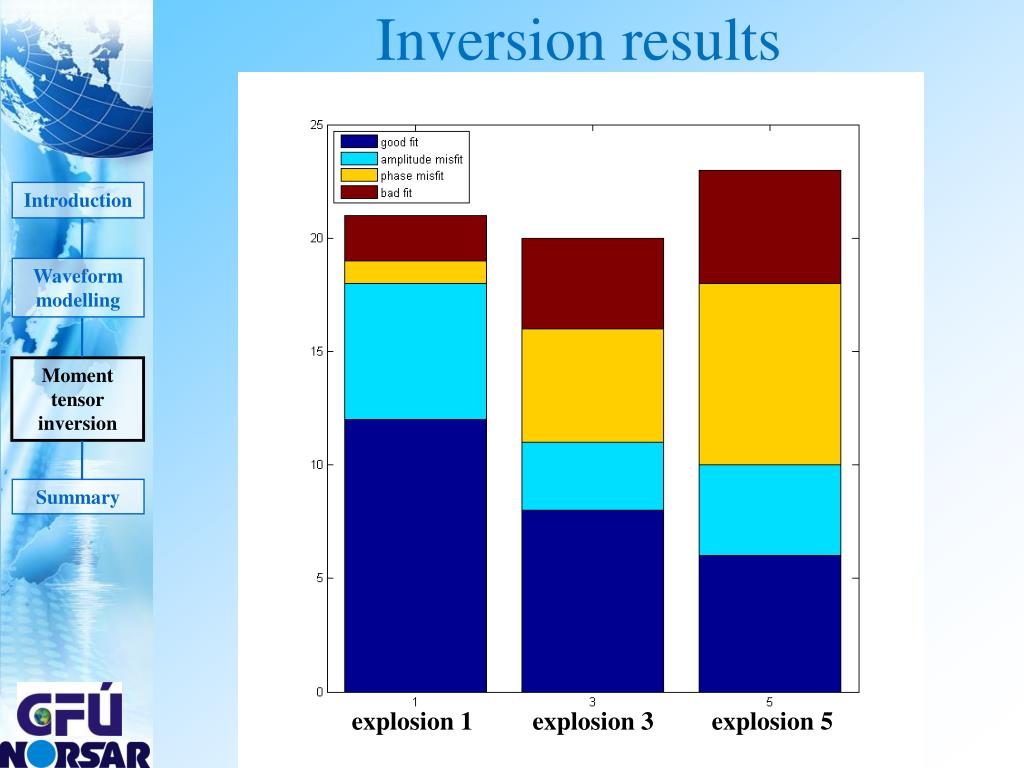 Inversion results

Introduction

Waveform modelling

Moment tensor inversion

Summary

GFÚ
NORSAR

good fit
amplitude misfit
phase misfit
bad fit

25
20
15
10
5
0

1
3
5

explosion 1
explosion 3
explosion 5